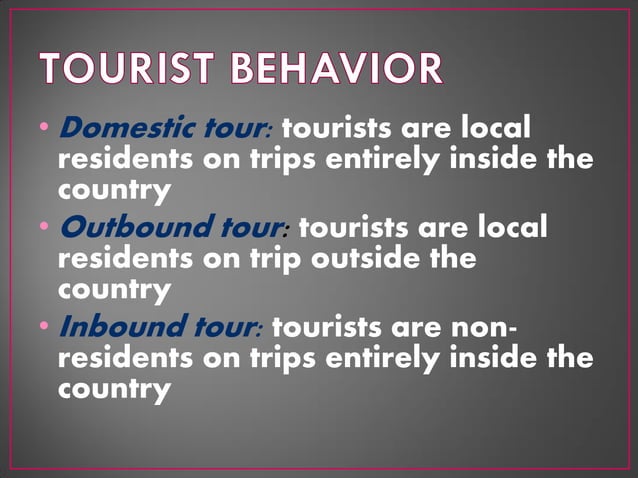 TOURIST BEHAVIOR

• Domestic tour: tourists are local residents on trips entirely inside the country

• Outbound tour: tourists are local residents on trip outside the country

• Inbound tour: tourists are non-residents on trips entirely inside the country